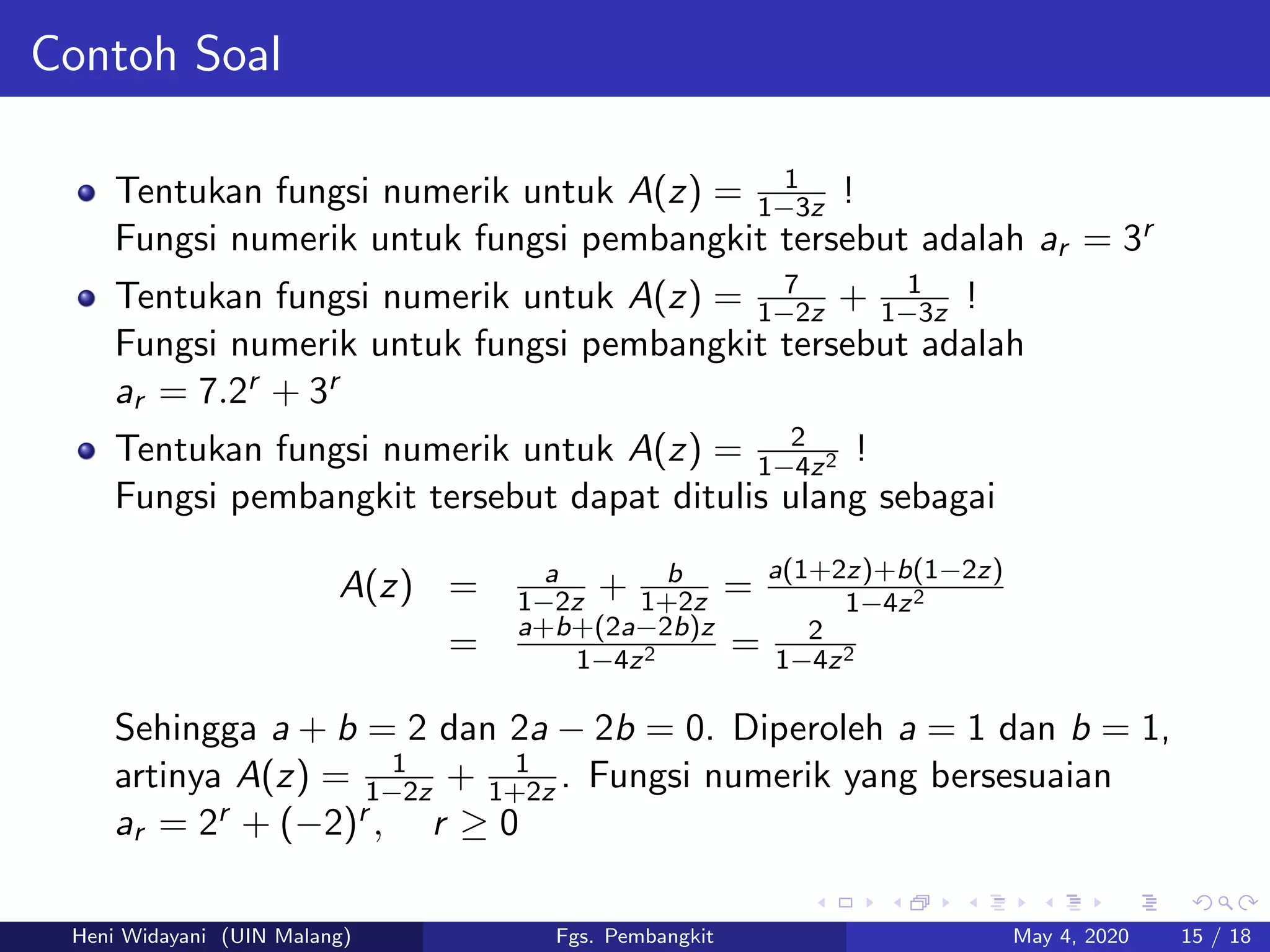 Contoh Soal

Tentukan fungsi numerik untuk $A(z) = \frac{1}{1-3z}$ !
Fungsi numerik untuk fungsi pembangkit tersebut adalah $a_r = 3^r$

Tentukan fungsi numerik untuk $A(z) = \frac{7}{1-2z} + \frac{1}{1-3z}$ !
Fungsi numerik untuk fungsi pembangkit tersebut adalah $a_r = 7.2^r + 3^r$

Tentukan fungsi numerik untuk $A(z) = \frac{2}{1-4z^2}$ !
Fungsi pembangkit tersebut dapat ditulis ulang sebagai

$A(z) = \frac{a}{1-2z} + \frac{b}{1+2z} = \frac{a(1+2z)+b(1-2z)}{1-4z^2}$
$= \frac{a+b+(2a-2b)z}{1-4z^2} = \frac{2}{1-4z^2}$

Sehingga $a + b = 2$ dan $2a - 2b = 0$. Diperoleh $a = 1$ dan $b = 1$, artinya $A(z) = \frac{1}{1-2z} + \frac{1}{1+2z}$. Fungsi numerik yang bersesuaian $a_r = 2^r + (-2)^r, \quad r \geq 0$

Heni Widayani (UIN Malang) Fgs. Pembangkit May 4, 2020 15 / 18